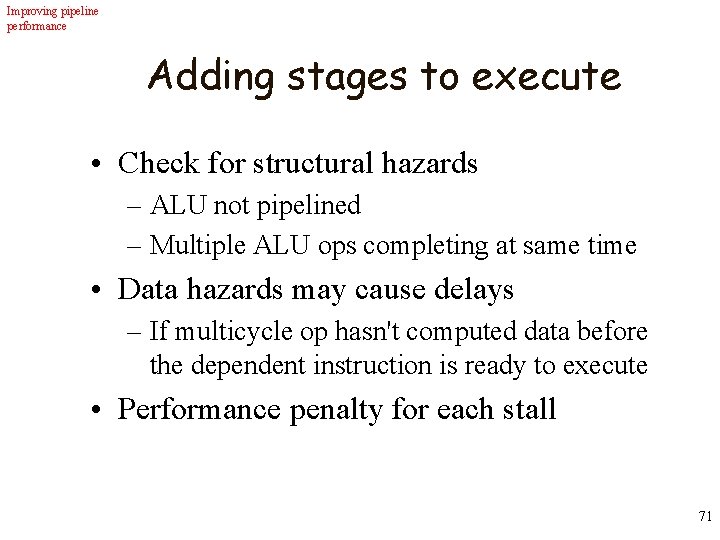 Improving pipeline performance

Adding stages to execute

• Check for structural hazards
– ALU not pipelined
– Multiple ALU ops completing at same time
• Data hazards may cause delays
– If multicycle op hasn't computed data before the dependent instruction is ready to execute
• Performance penalty for each stall

71